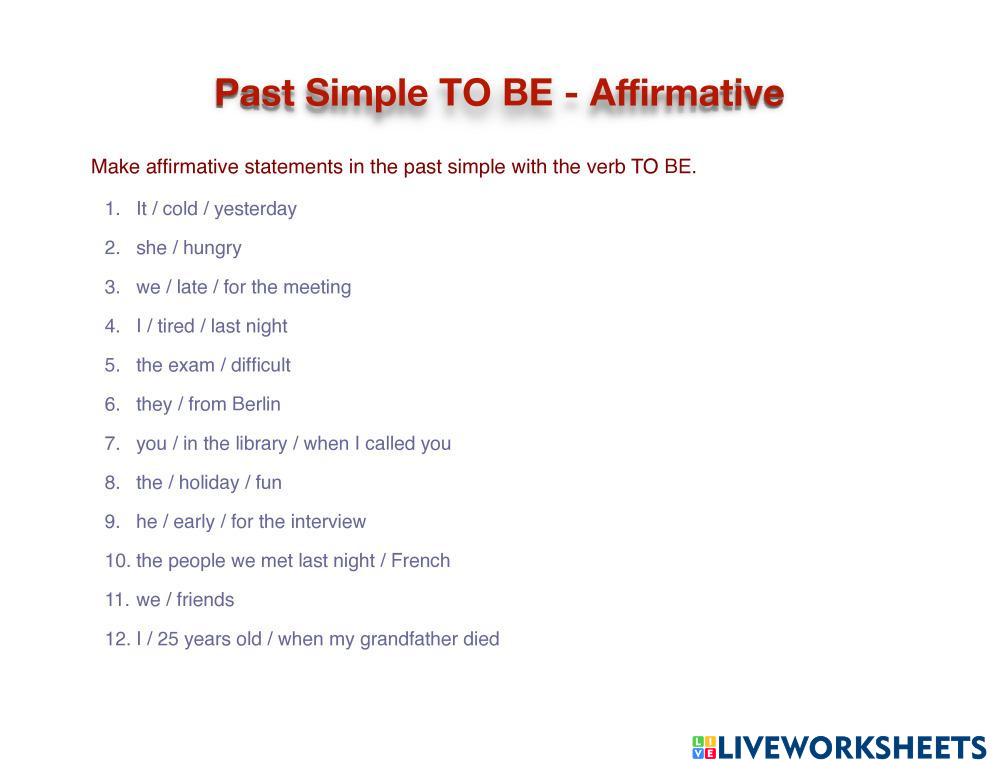 Past Simple TO BE - Affirmative

Make affirmative statements in the past simple with the verb TO BE.

1. It / cold / yesterday
2. she / hungry
3. we / late / for the meeting
4. I / tired / last night
5. the exam / difficult
6. they / from Berlin
7. you / in the library / when I called you
8. the / holiday / fun
9. he / early / for the interview
10. the people we met last night / French
11. we / friends
12. I / 25 years old / when my grandfather died

LIVEWORKSHEETS